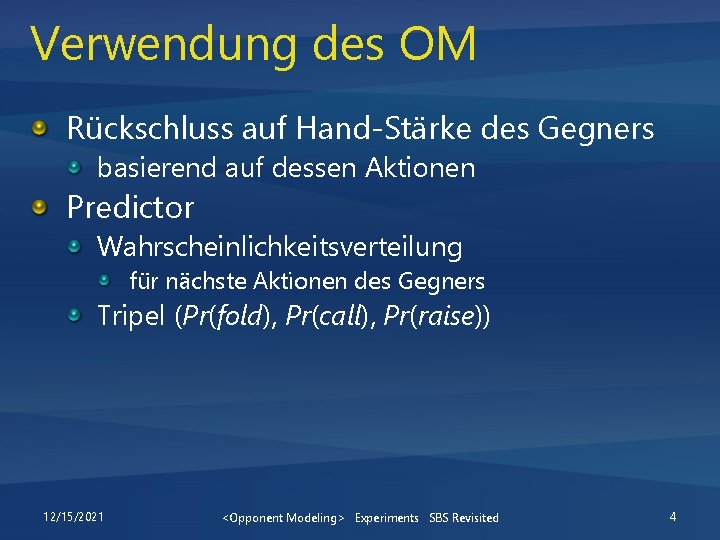 Verwendung des OM

Rückschluss auf Hand-Stärke des Gegners
basierend auf dessen Aktionen

Predictor
Wahrscheinlichkeitsverteilung
für nächste Aktionen des Gegners
Tripel ($Pr(fold)$, $Pr(call)$, $Pr(raise)$)

12/15/2021 <Opponent Modeling> Experiments SBS Revisited 4